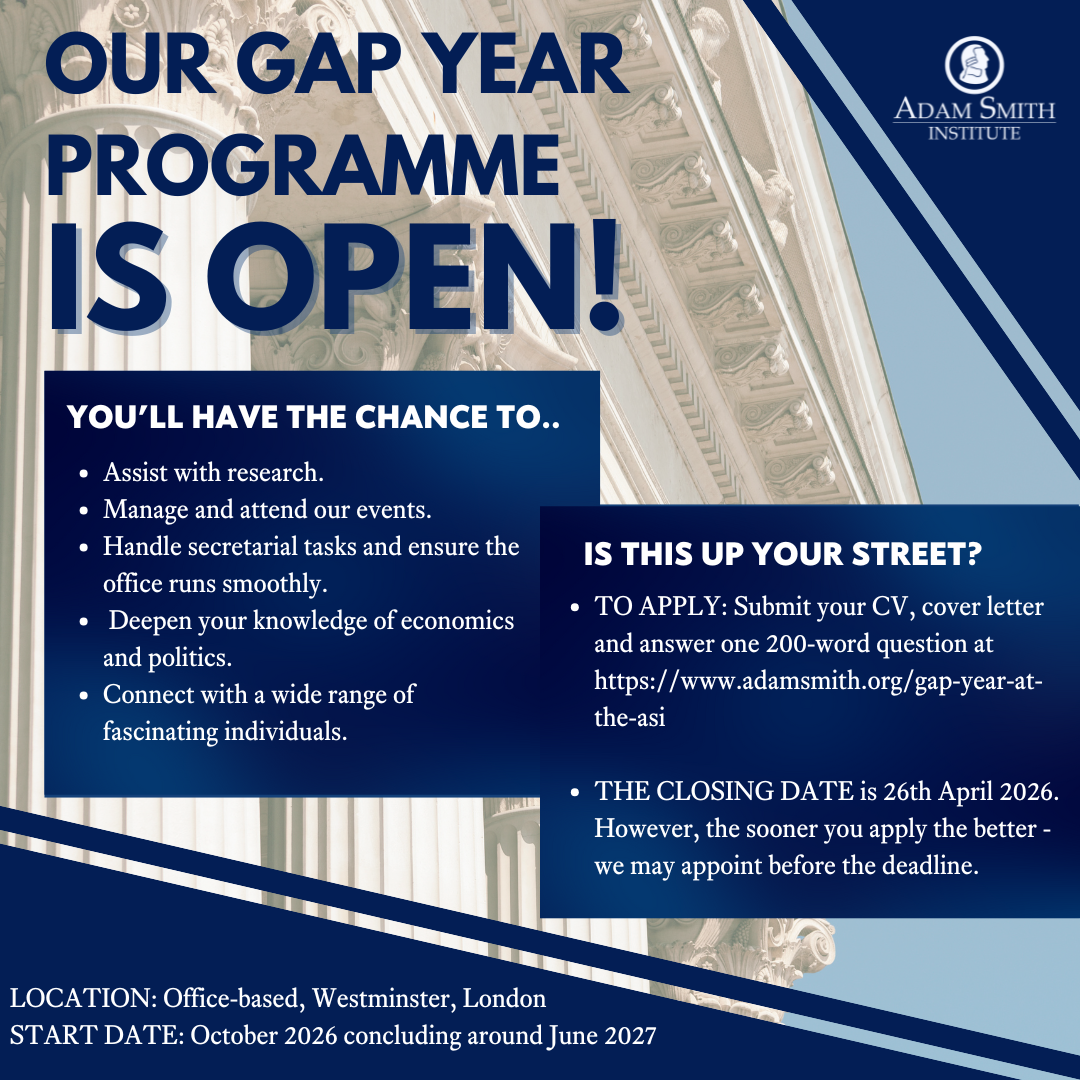 OUR GAP YEAR PROGRAMME IS OPEN!

ADAM SMITH INSTITUTE

YOU'LL HAVE THE CHANCE TO..

- Assist with research.
- Manage and attend our events.
- Handle secretarial tasks and ensure the office runs smoothly.
- Deepen your knowledge of economics and politics.
- Connect with a wide range of fascinating individuals.

IS THIS UP YOUR STREET?

- TO APPLY: Submit your CV, cover letter and answer one 200-word question at https://www.adamsmith.org/gap-year-at-the-asi
- THE CLOSING DATE is 26th April 2026. However, the sooner you apply the better - we may appoint before the deadline.

LOCATION: Office-based, Westminster, London
START DATE: October 2026 concluding around June 2027